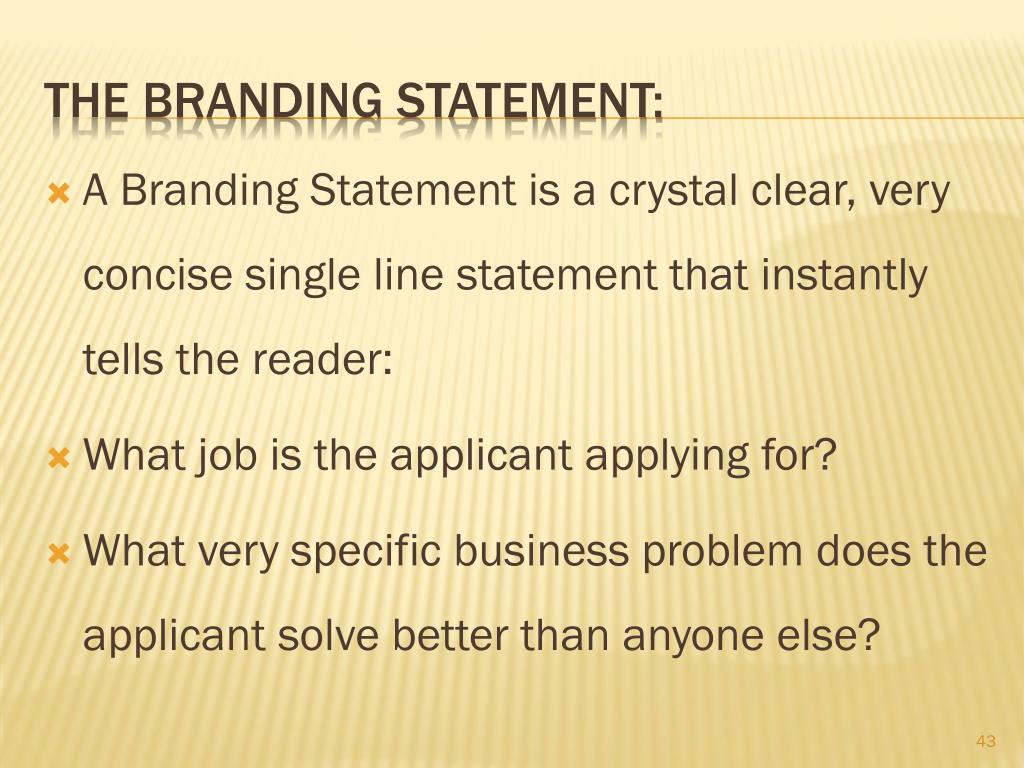 THE BRANDING STATEMENT:

A Branding Statement is a crystal clear, very concise single line statement that instantly tells the reader:

What job is the applicant applying for?

What very specific business problem does the applicant solve better than anyone else?

43